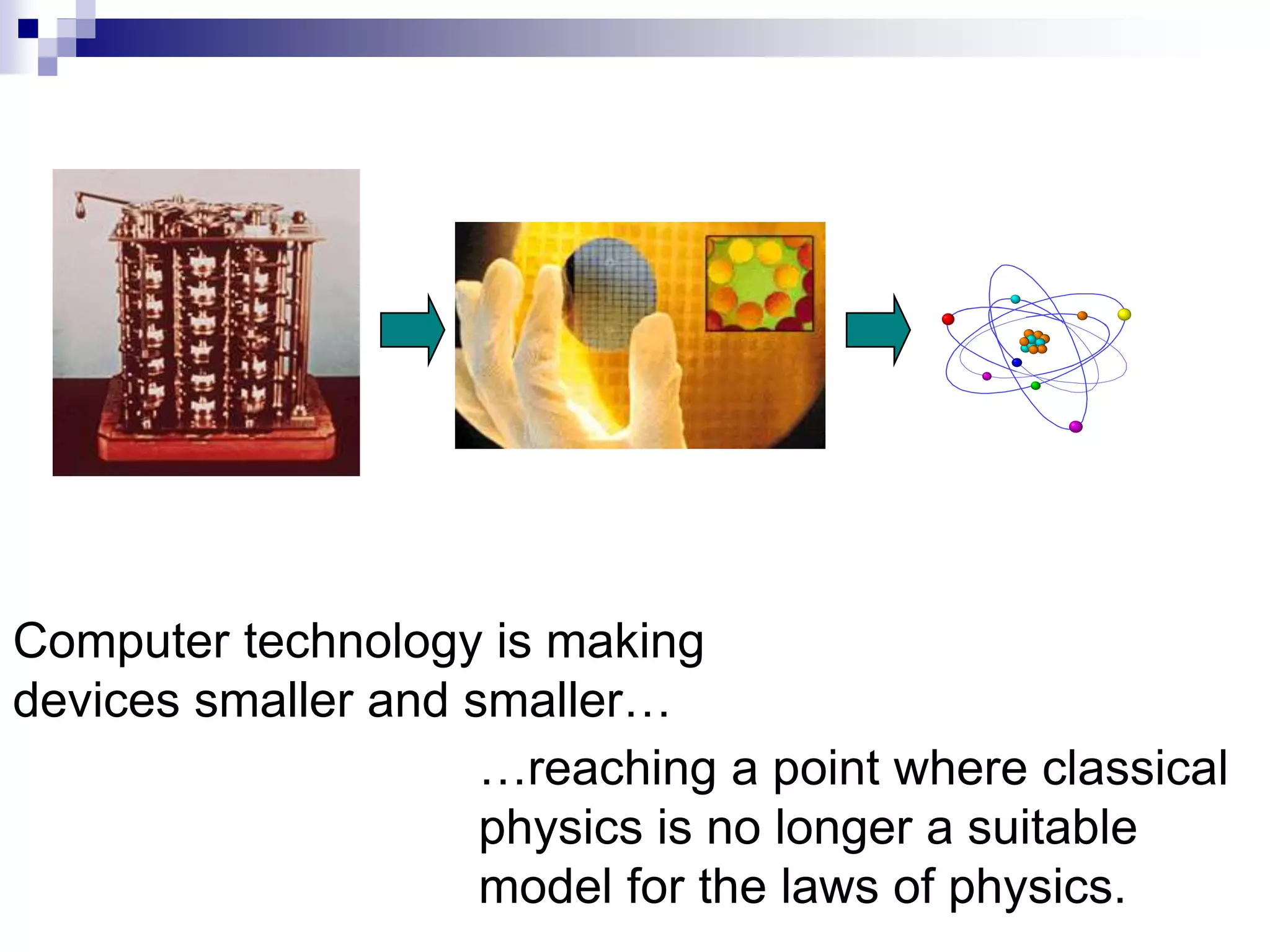 Computer technology is making devices smaller and smaller…

…reaching a point where classical physics is no longer a suitable model for the laws of physics.